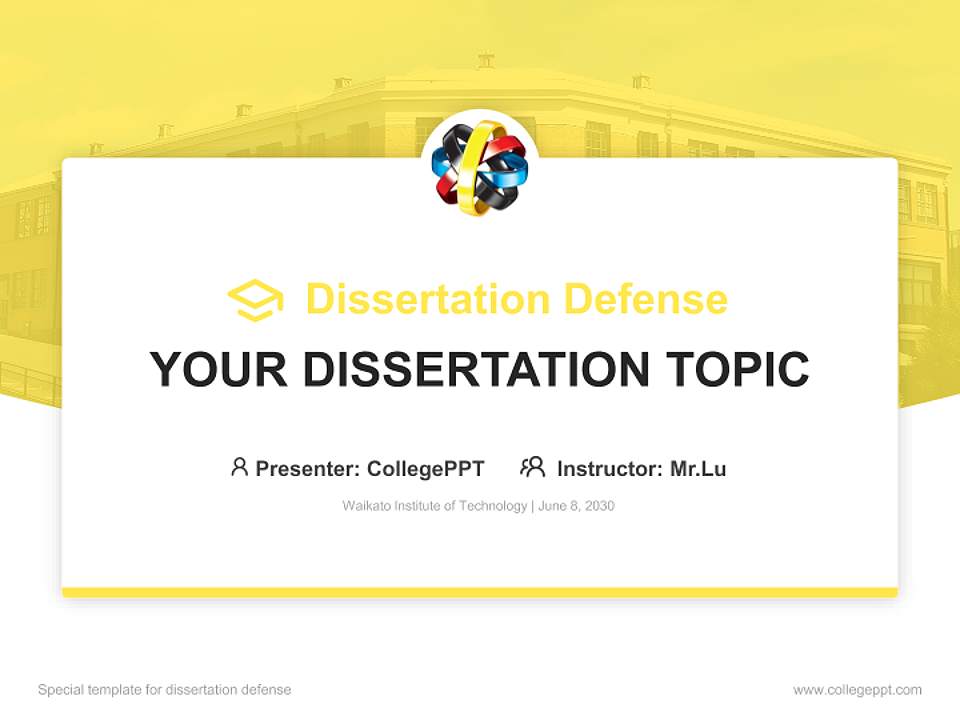 Dissertation Defense

YOUR DISSERTATION TOPIC

Presenter: CollegePPT Instructor: Mr.Lu

Waikato Institute of Technology | June 8, 2030

Special template for dissertation defense

www.collegeppt.com